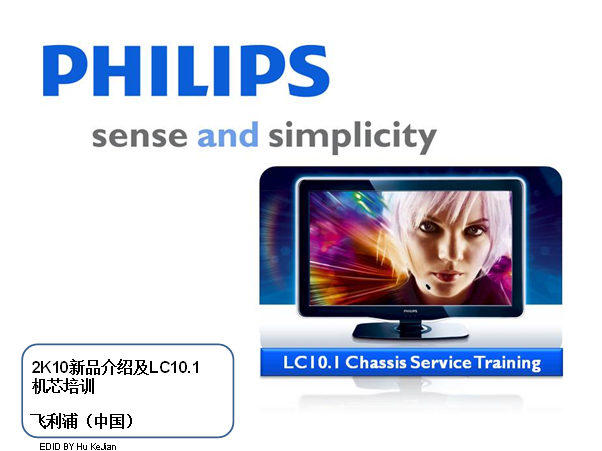 PHILIPS

sense and simplicity

PHILIPS

LC10.1 Chassis Service Training

2K10新品介绍及LC10.1机芯培训

飞利浦（中国）

EDID BY Hu KeJian